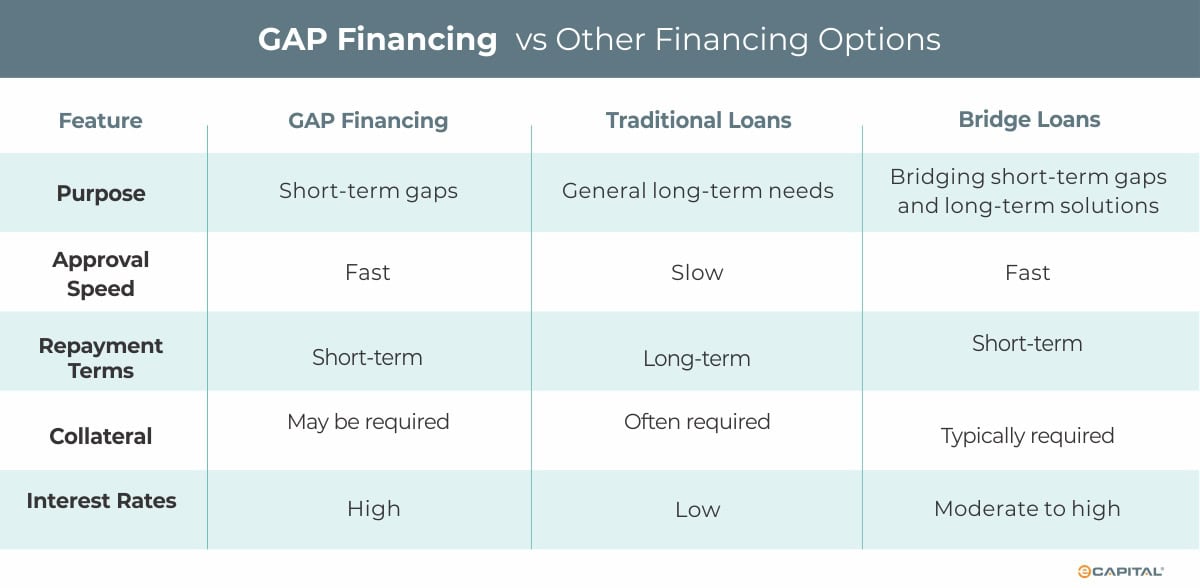 GAP Financing vs Other Financing Options

| Feature | GAP Financing | Traditional Loans | Bridge Loans |
|---|---|---|---|
| Purpose | Short-term gaps | General long-term needs | Bridging short-term gaps and long-term solutions |
| Approval Speed | Fast | Slow | Fast |
| Repayment Terms | Short-term | Long-term | Short-term |
| Collateral | May be required | Often required | Typically required |
| Interest Rates | High | Low | Moderate to high |

eCAPITAL